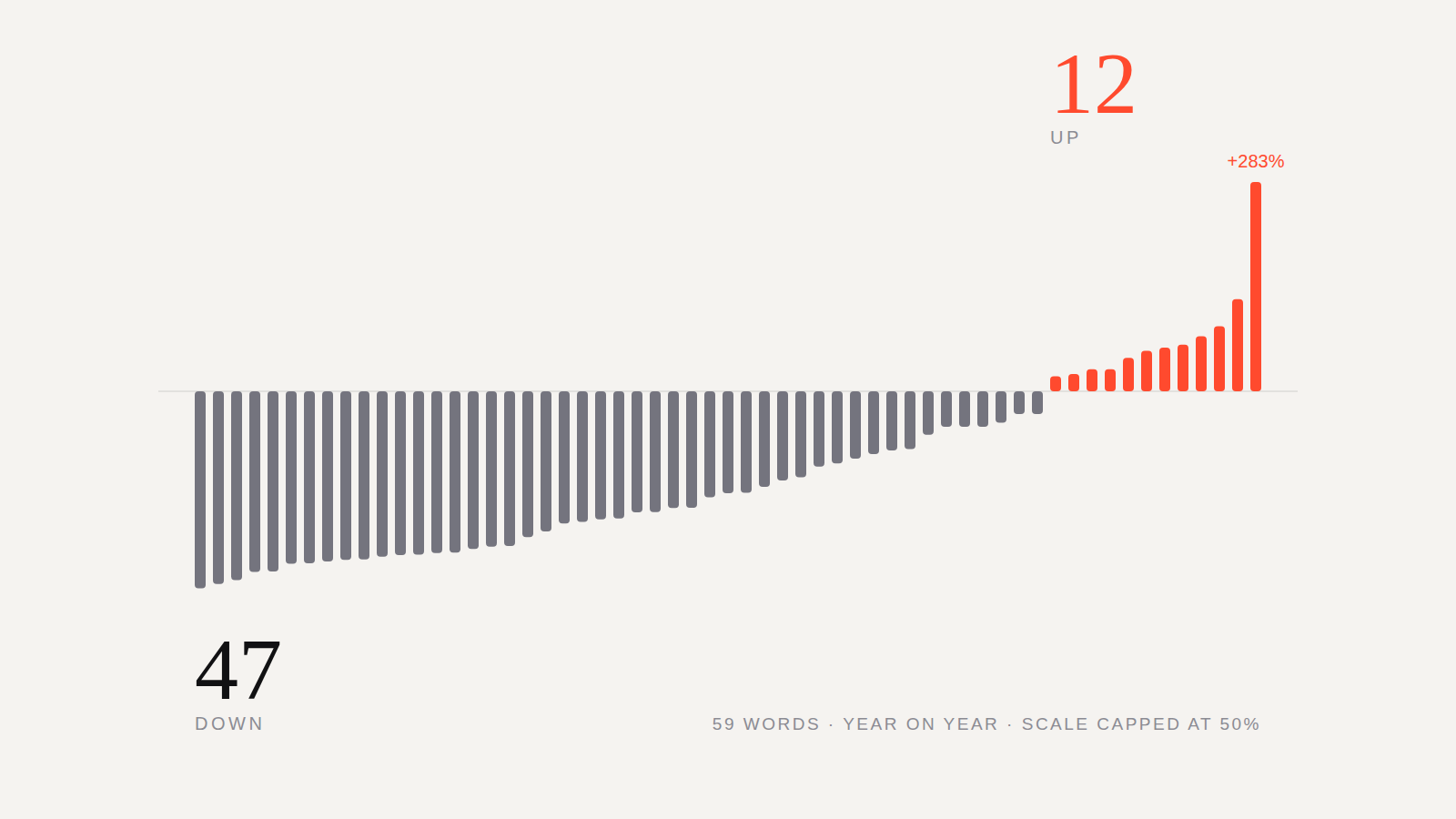 12
UP

+283%

47
DOWN

59 WORDS · YEAR ON YEAR · SCALE CAPPED AT 50%